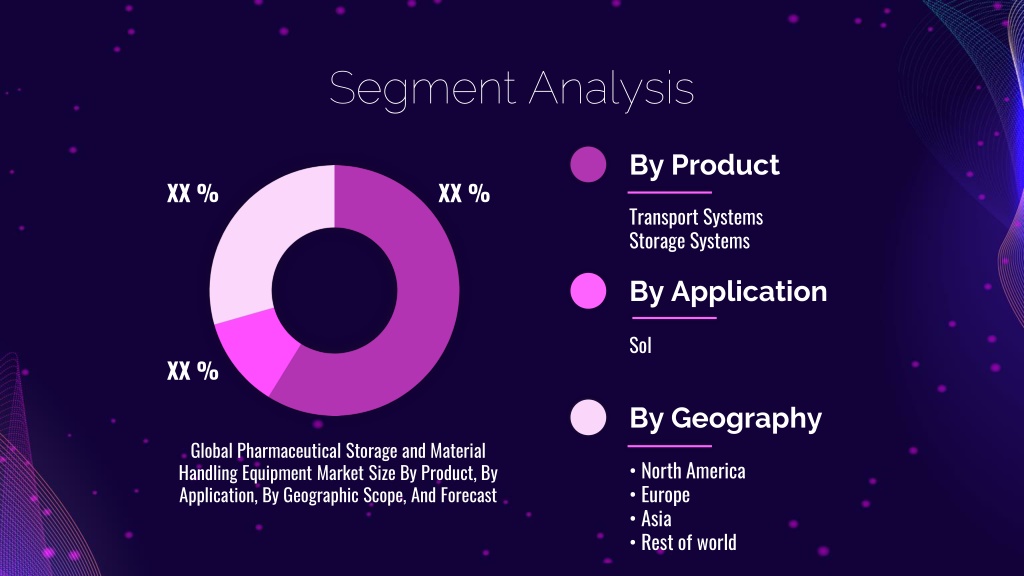 Segment Analysis

XX %

XX %

XX %

Global Pharmaceutical Storage and Material Handling Equipment Market Size By Product, By Application, By Geographic Scope, And Forecast

By Product

Transport Systems
Storage Systems

By Application

Sol

By Geography

• North America
• Europe
• Asia
• Rest of world